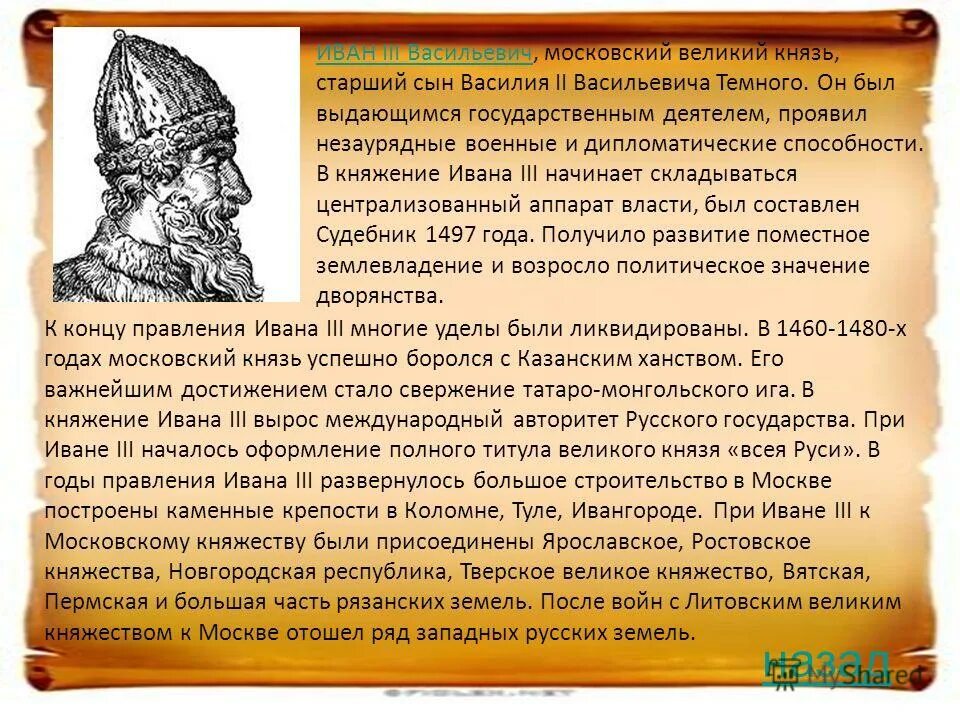 ИВАН III Васильевич, московский великий князь, старший сын Василия II Васильевича Темного. Он был выдающимся государственным деятелем, проявил незаурядные военные и дипломатические способности. В княжение Ивана III начинает складываться централизованный аппарат власти, был составлен Судебник 1497 года. Получило развитие поместное землевладение и возросло политическое значение дворянства.

К концу правления Ивана III многие уделы были ликвидированы. В 1460-1480-х годах московский князь успешно боролся с Казанским ханством. Его важнейшим достижением стало свержение татаро-монгольского ига. В княжение Ивана III вырос международный авторитет Русского государства. При Иване III началось оформление полного титула великого князя «всея Руси». В годы правления Ивана III развернулось большое строительство в Москве построены каменные крепости в Коломне, Туле, Ивангороде. При Иване III к Московскому княжеству были присоединены Ярославское, Ростовское княжества, Новгородская республика, Тверское великое княжество, Вятская, Пермская и большая часть рязанских земель. После войн с Литовским великим княжеством к Москве отошел ряд западных русских земель.

назад

MyShared